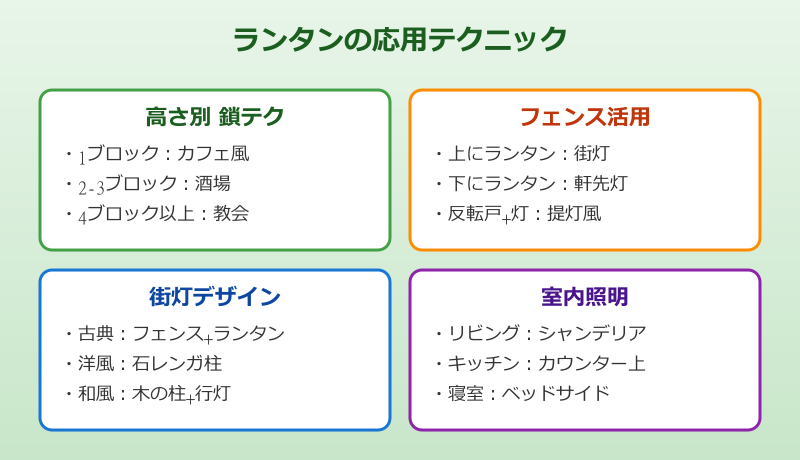 ランタンの応用テクニック

高さ別 鎖テク

・1ブロック：カフェ風
・2-3ブロック：酒場
・4ブロック以上：教会

フェンス活用

・上にランタン：街灯
・下にランタン：軒先灯
・反転戸+灯：提灯風

街灯デザイン

・古典：フェンス+ランタン
・洋風：石レンガ柱
・和風：木の柱+行灯

室内照明

・リビング：シャンデリア
・キッチン：カウンター上
・寝室：ベッドサイド